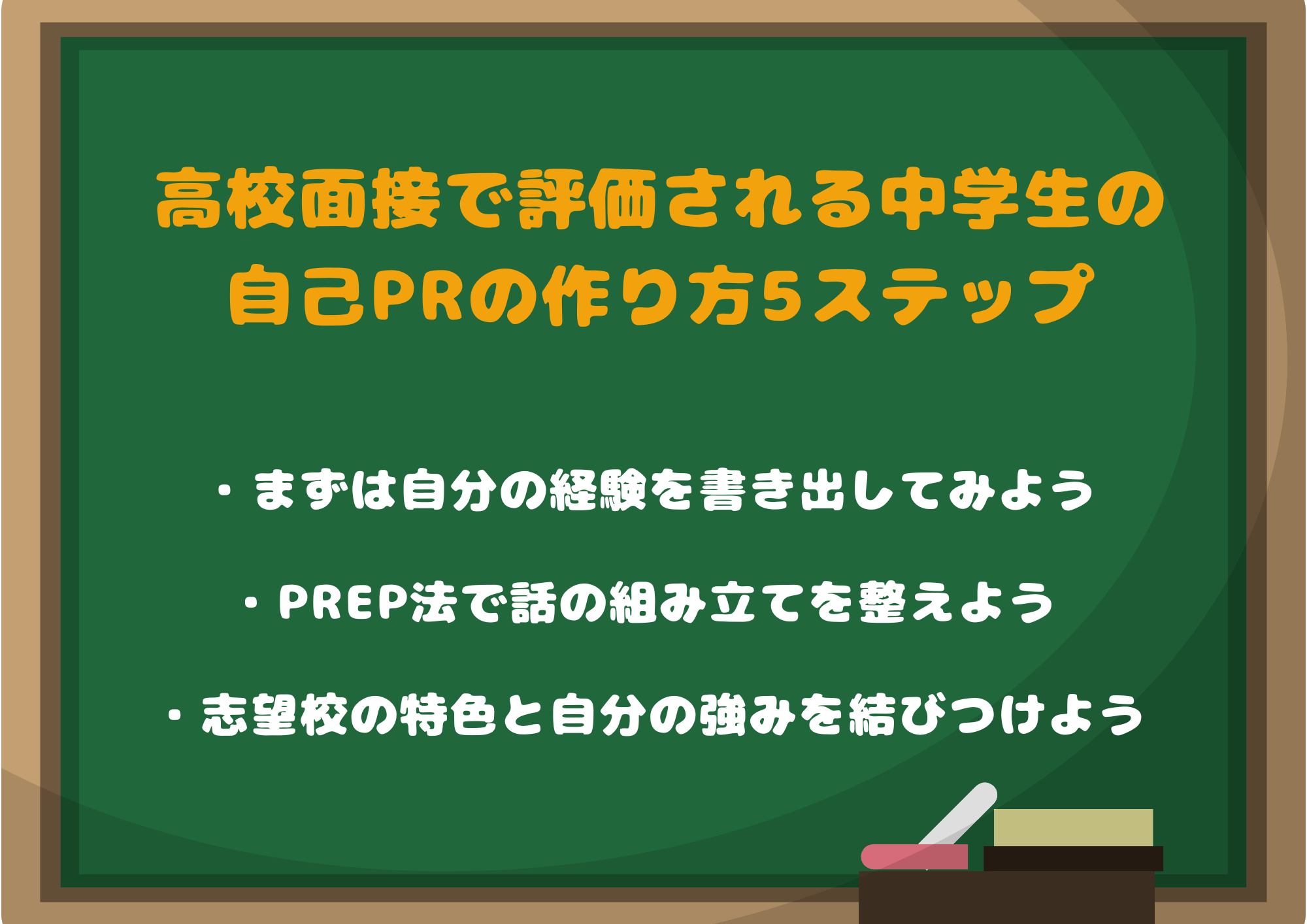 高校面接で評価される中学生の自己PRの作り方5ステップ

・まずは自分の経験を書き出してみよう

・PREP法で話の組み立てを整えよう

・志望校の特色と自分の強みを結びつけよう